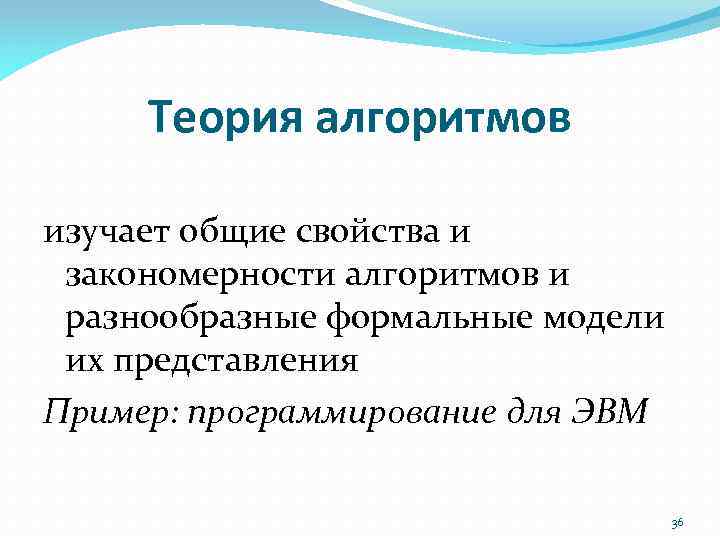 Теория алгоритмов

изучает общие свойства и закономерности алгоритмов и разнообразные формальные модели их представления

Пример: программирование для ЭВМ

36